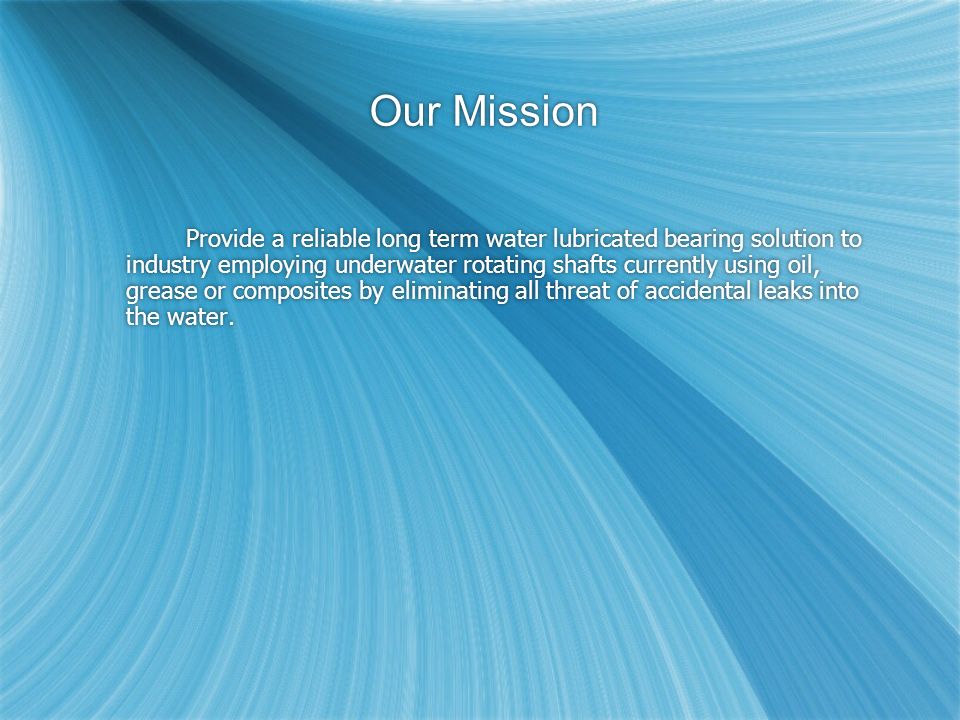 Our Mission

Provide a reliable long term water lubricated bearing solution to industry employing underwater rotating shafts currently using oil, grease or composites by eliminating all threat of accidental leaks into the water.